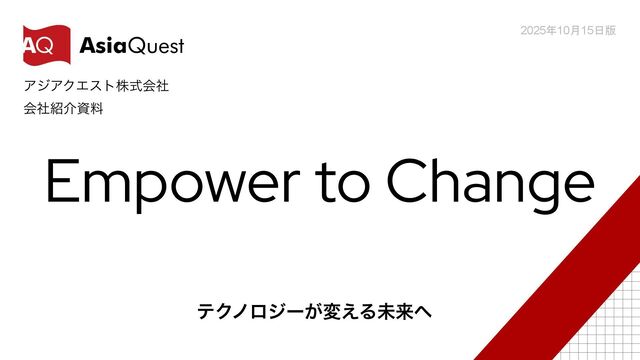 AQ AsiaQuest

2025年10月15日版

アジアクエスト株式会社
会社紹介資料

Empower to Change

テクノロジーが変える未来へ